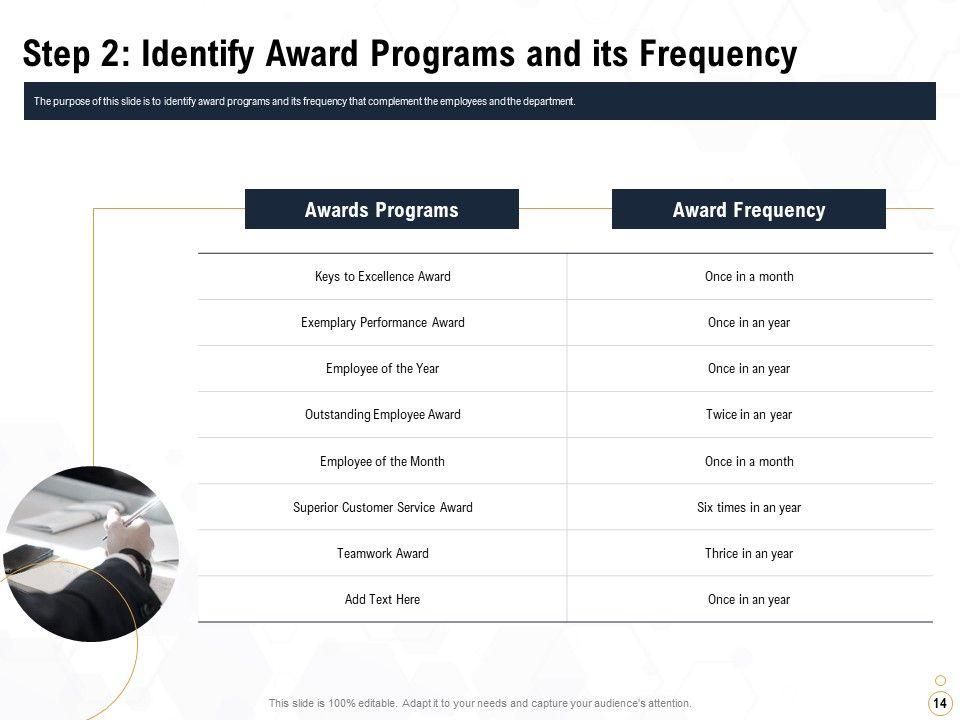 Step 2: Identify Award Programs and its Frequency

The purpose of this slide is to identify award programs and its frequency that complement the employees and the department.

| Awards Programs | Award Frequency |
|---|---|
| Keys to Excellence Award | Once in a month |
| Exemplary Performance Award | Once in an year |
| Employee of the Year | Once in an year |
| Outstanding Employee Award | Twice in an year |
| Employee of the Month | Once in a month |
| Superior Customer Service Award | Six times in an year |
| Teamwork Award | Thrice in an year |
| Add Text Here | Once in an year |

This slide is 100% editable. Adapt it to your needs and capture your audience's attention.

14